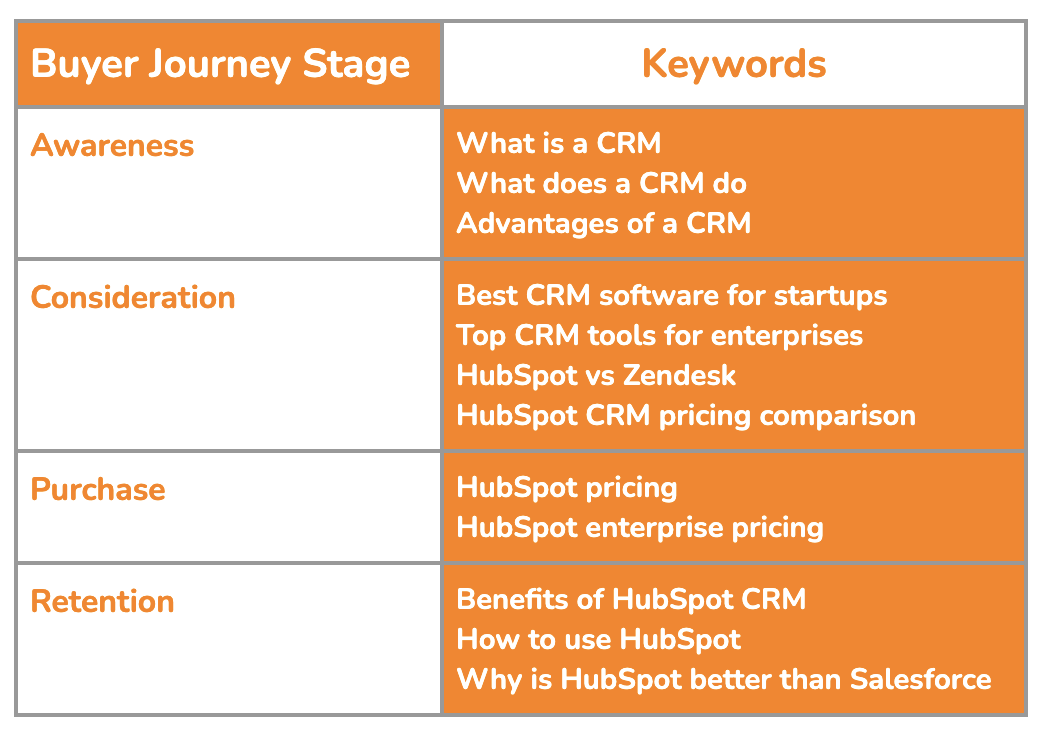 | Buyer Journey Stage | Keywords |
|---|---|
| Awareness | What is a CRM<br>What does a CRM do<br>Advantages of a CRM |
| Consideration | Best CRM software for startups<br>Top CRM tools for enterprises<br>HubSpot vs Zendesk<br>HubSpot CRM pricing comparison |
| Purchase | HubSpot pricing<br>HubSpot enterprise pricing |
| Retention | Benefits of HubSpot CRM<br>How to use HubSpot<br>Why is HubSpot better than Salesforce |